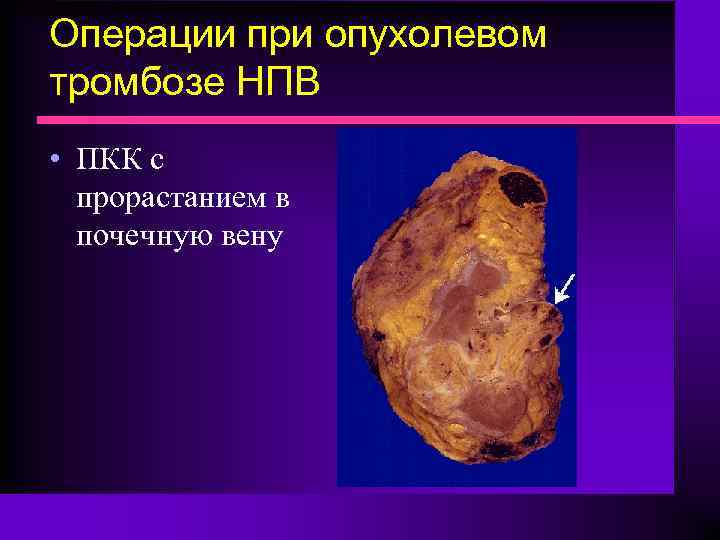 Операции при опухолевом тромбозе НПВ

• ПКК с прорастанием в почечную вену